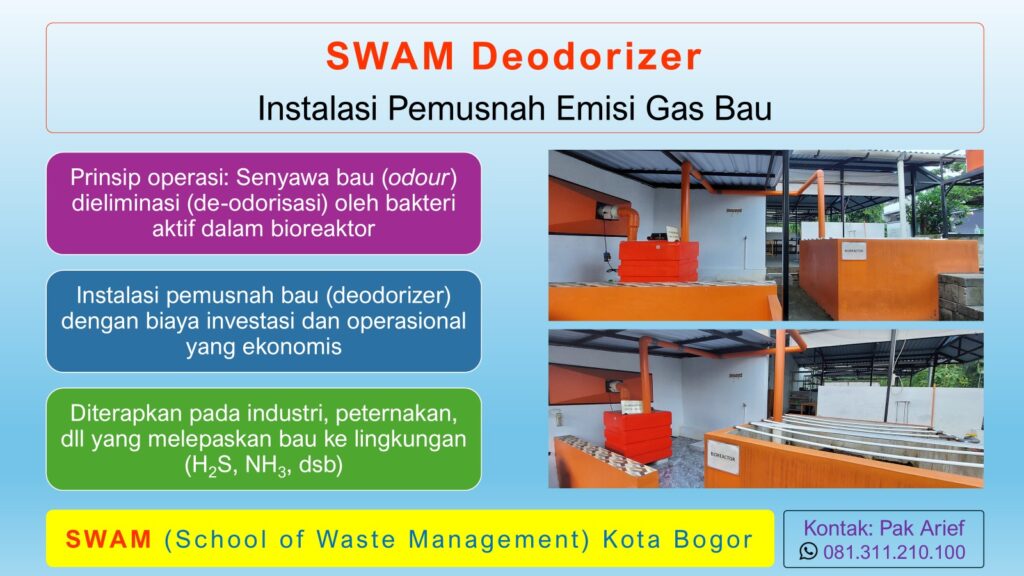 SWAM Deodorizer

Instalasi Pemusnah Emisi Gas Bau

Prinsip operasi: Senyawa bau (odour) dieliminasi (de-odorisasi) oleh bakteri aktif dalam bioreaktor

Instalasi pemusnah bau (deodorizer) dengan biaya investasi dan operasional yang ekonomis

Diterapkan pada industri, peternakan, dll yang melepaskan bau ke lingkungan ($H_2S$, $NH_3$, dsb)

BIOREAKTOR

BIOREAKTOR

SWAM (School of Waste Management) Kota Bogor

Kontak: Pak Arief
081.311.210.100